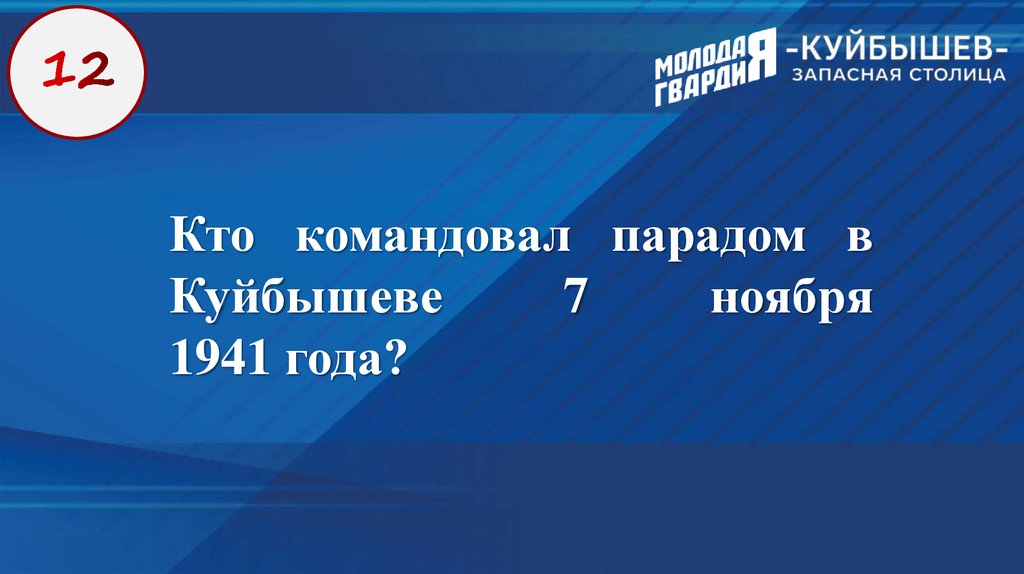 12

МОЛОДАЯ ГВАРДИЯ -КУЙБЫШЕВ- ЗАПАСНАЯ СТОЛИЦА

Кто командовал парадом в Куйбышеве 7 ноября 1941 года?